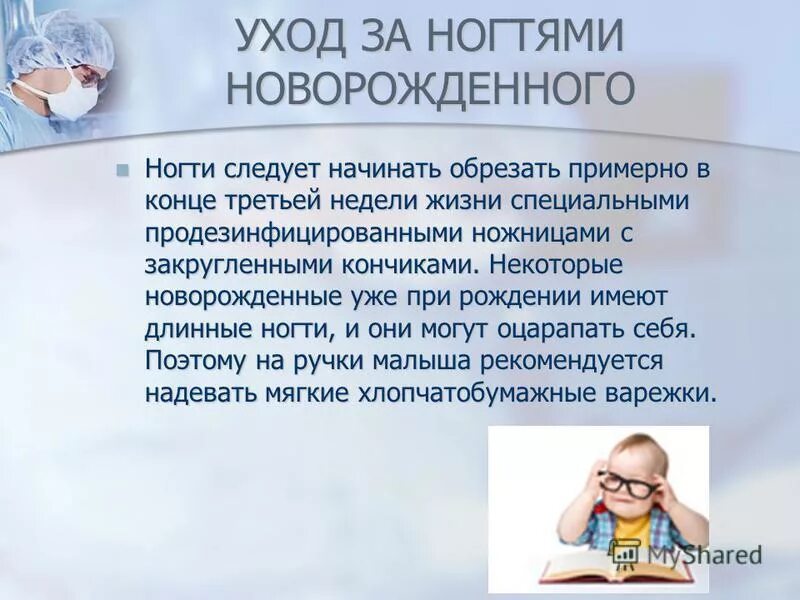 УХОД ЗА НОГТЯМИ НОВОРОЖДЕННОГО

Ногти следует начинать обрезать примерно в конце третьей недели жизни специальными продезинфицированными ножницами с закругленными кончиками. Некоторые новорожденные уже при рождении имеют длинные ногти, и они могут оцарапать себя. Поэтому на ручки малыша рекомендуется надевать мягкие хлопчатобумажные варежки.

MyShared